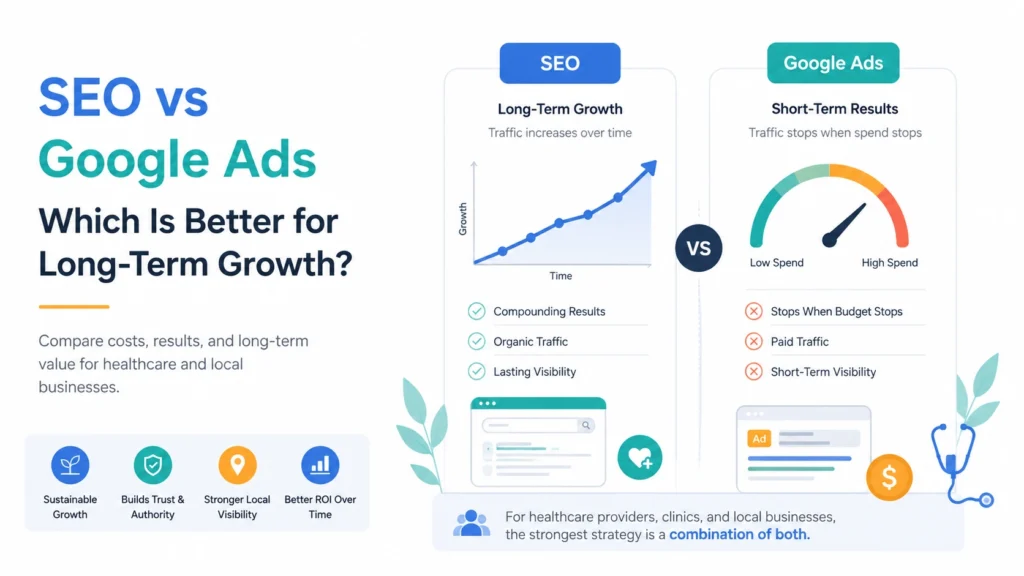 SEO vs Google Ads

Which Is Better for Long-Term Growth?

Compare costs, results, and long-term value for healthcare and local businesses.

Sustainable Growth

Builds Trust & Authority

Stronger Local Visibility

Better ROI Over Time

SEO

Long-Term Growth

Traffic increases over time

Growth

Time

Compounding Results

Organic Traffic

Lasting Visibility

VS

Google Ads

Short-Term Results

Traffic stops when spend stops

Low Spend

High Spend

Stops When Budget Stops

Paid Traffic

Short-Term Visibility

Ad

$

For healthcare providers, clinics, and local businesses, the strongest strategy is a combination of both.